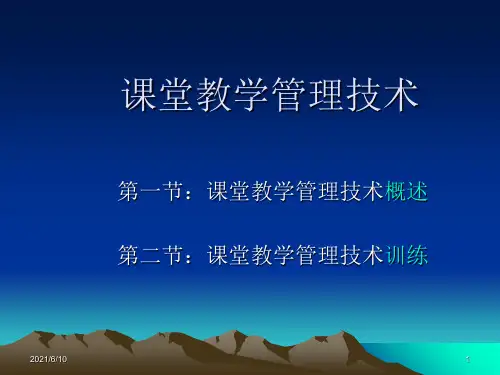 课堂教学管理技术

第一节：课堂教学管理技术概述

第二节：课堂教学管理技术训练

2021/6/10

1